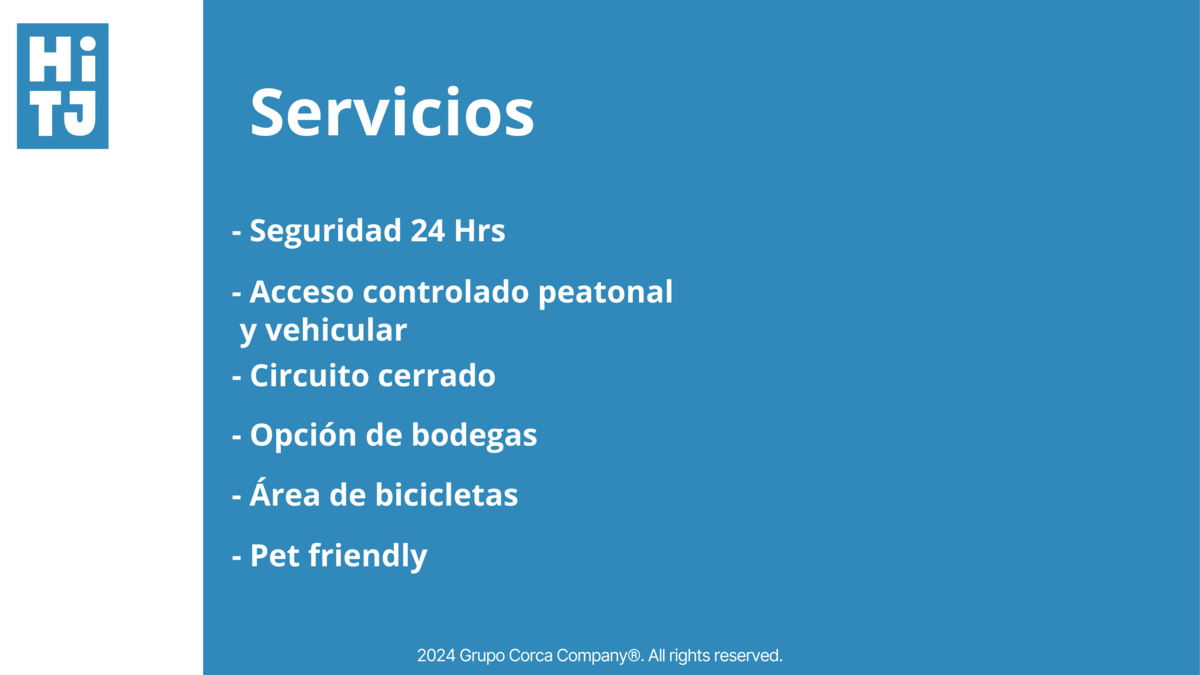 Hi
TJ

Servicios

- Seguridad 24 Hrs

- Acceso controlado peatonal y vehicular

- Circuito cerrado

- Opción de bodegas

- Área de bicicletas

- Pet friendly

2024 Grupo Corca Company®. All rights reserved.